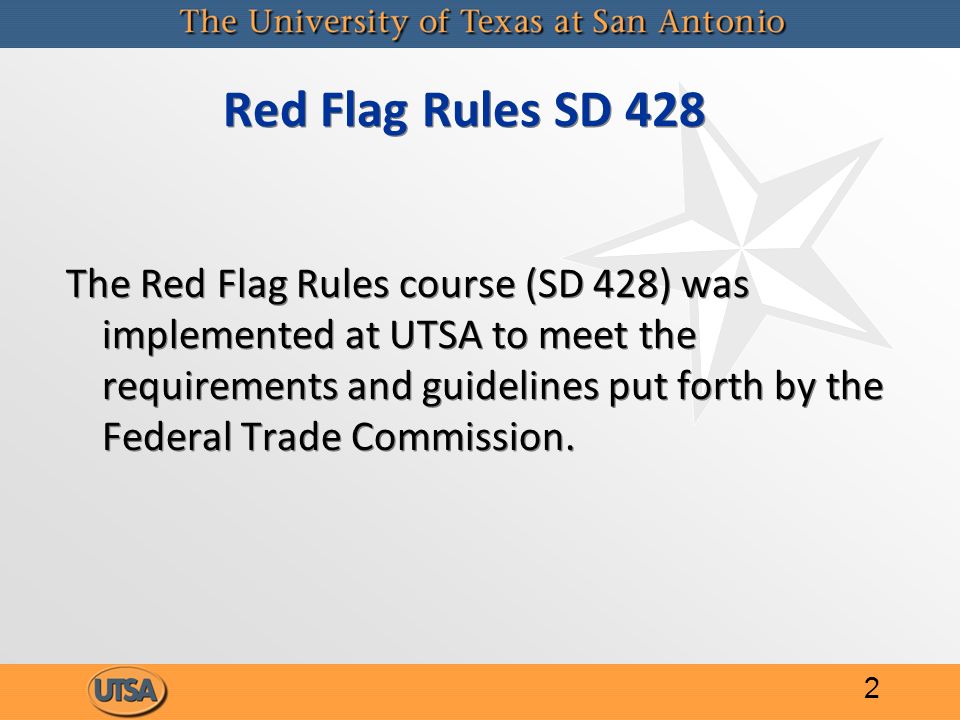 The University of Texas at San Antonio

Red Flag Rules SD 428

The Red Flag Rules course (SD 428) was implemented at UTSA to meet the requirements and guidelines put forth by the Federal Trade Commission.

UTSA

2